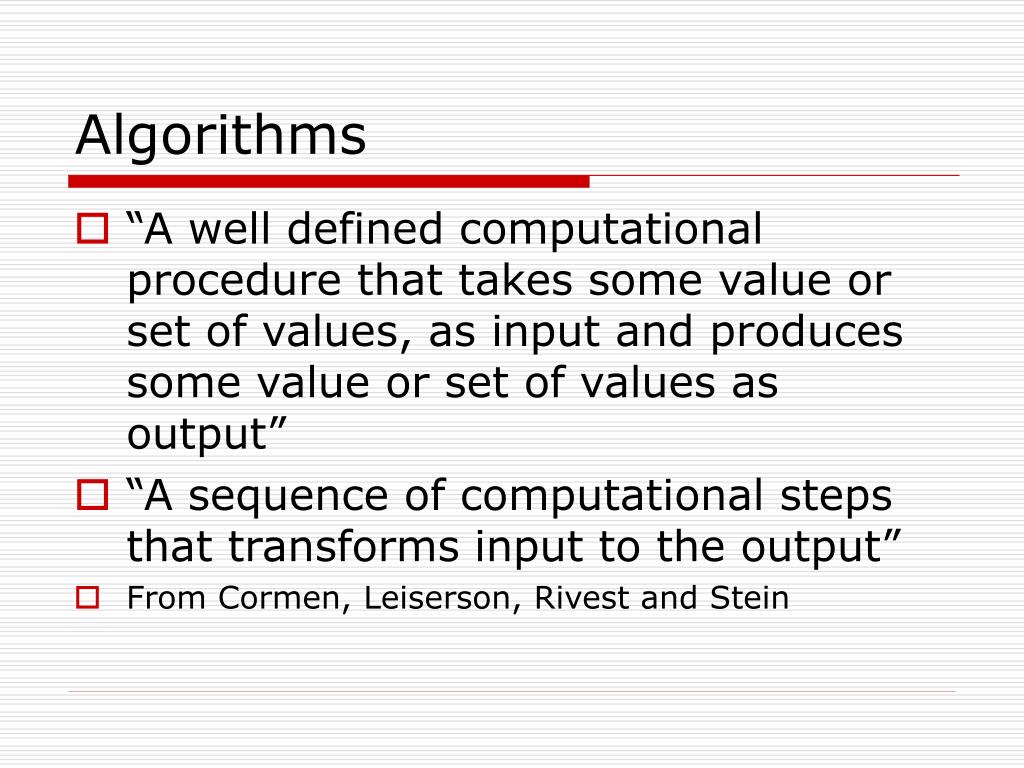 Algorithms

“A well defined computational procedure that takes some value or set of values, as input and produces some value or set of values as output”

“A sequence of computational steps that transforms input to the output”

From Cormen, Leiserson, Rivest and Stein